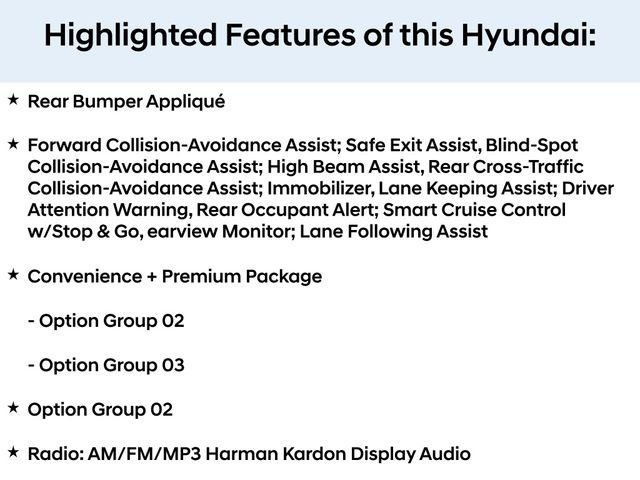 Highlighted Features of this Hyundai:

★ Rear Bumper Appliqué

★ Forward Collision-Avoidance Assist; Safe Exit Assist, Blind-Spot Collision-Avoidance Assist; High Beam Assist, Rear Cross-Traffic Collision-Avoidance Assist; Immobilizer, Lane Keeping Assist; Driver Attention Warning, Rear Occupant Alert; Smart Cruise Control w/Stop & Go, earview Monitor; Lane Following Assist

★ Convenience + Premium Package

- Option Group 02

- Option Group 03

★ Option Group 02

★ Radio: AM/FM/MP3 Harman Kardon Display Audio